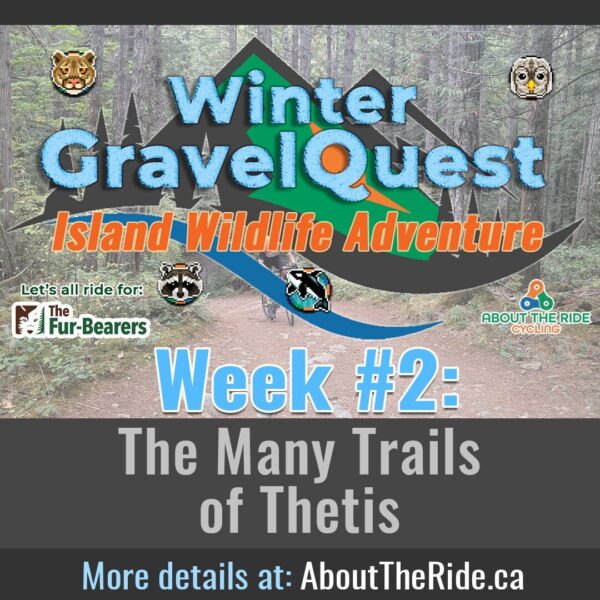 Winter GravelQuest

Island Wildlife Adventure

Let's all ride for:

The Fur-Bearers

ABOUT THE RIDE CYCLING

Week #2:

The Many Trails of Thetis

More details at: AboutTheRide.ca